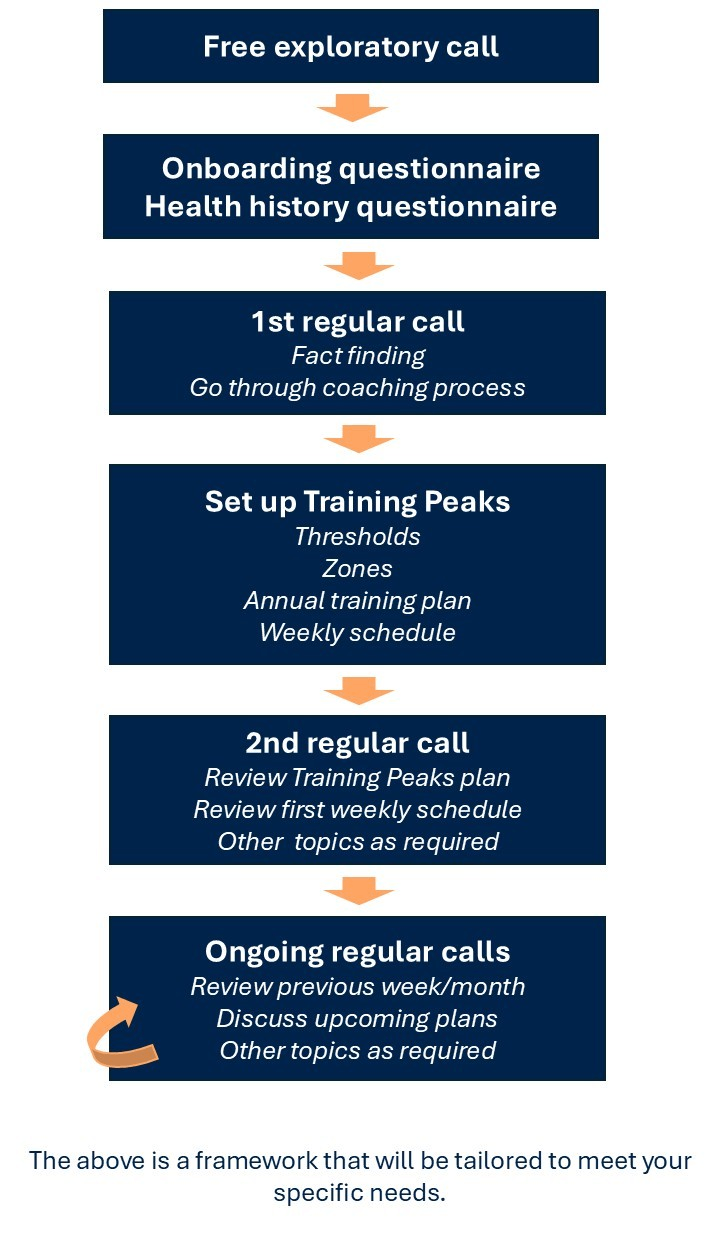 Free exploratory call

Onboarding questionnaire
Health history questionnaire

1st regular call
Fact finding
Go through coaching process

Set up Training Peaks
Thresholds
Zones
Annual training plan
Weekly schedule

2nd regular call
Review Training Peaks plan
Review first weekly schedule
Other topics as required

Ongoing regular calls
Review previous week/month
Discuss upcoming plans
Other topics as required

The above is a framework that will be tailored to meet your specific needs.